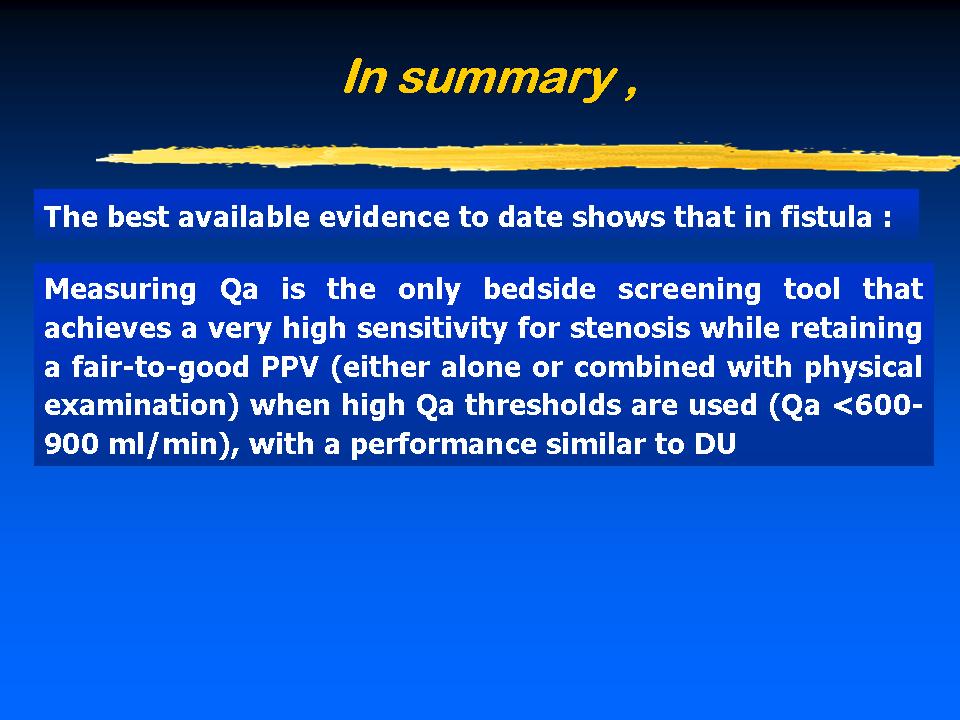 In summary ,

The best available evidence to date shows that in fistula :

Measuring Qa is the only bedside screening tool that achieves a very high sensitivity for stenosis while retaining a fair-to-good PPV (either alone or combined with physical examination) when high Qa thresholds are used (Qa <600-900 ml/min), with a performance similar to DU